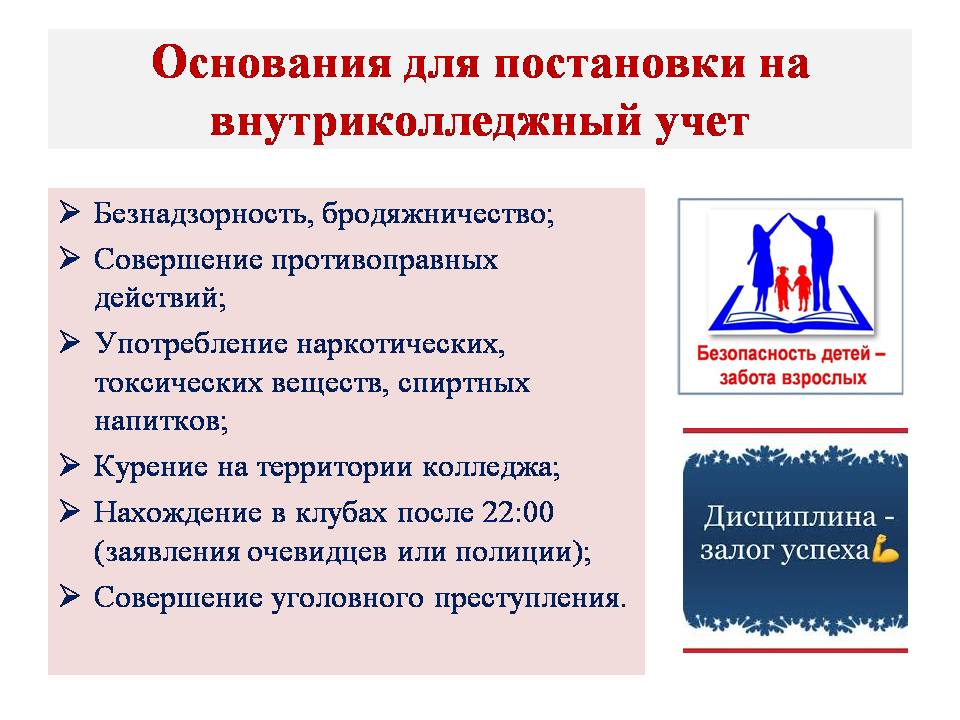 Основания для постановки на внутриколледжный учет

➢ Безнадзорность, бродяжничество;
➢ Совершение противоправных действий;
➢ Употребление наркотических, токсических веществ, спиртных напитков;
➢ Курение на территории колледжа;
➢ Нахождение в клубах после 22:00 (заявления очевидцев или полиции);
➢ Совершение уголовного преступления.

Безопасность детей – забота взрослых

Дисциплина - залог успеха💪